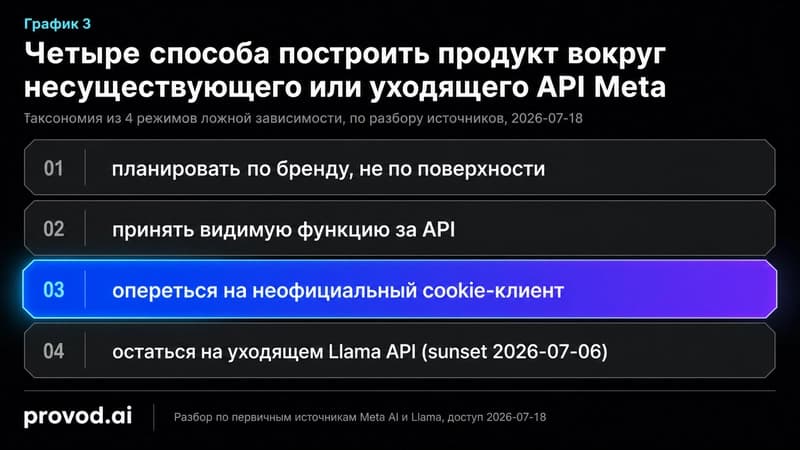 График 3

Четыре способа построить продукт вокруг несуществующего или уходящего API Meta

Таксономия из 4 режимов ложной зависимости, по разбору источников, 2026-07-18

01 планировать по бренду, не по поверхности

02 принять видимую функцию за API

03 опереться на неофициальный cookie-клиент

04 остаться на уходящем Llama API (sunset 2026-07-06)

provod.ai

Разбор по первичным источникам Meta AI и Llama, доступ 2026-07-18